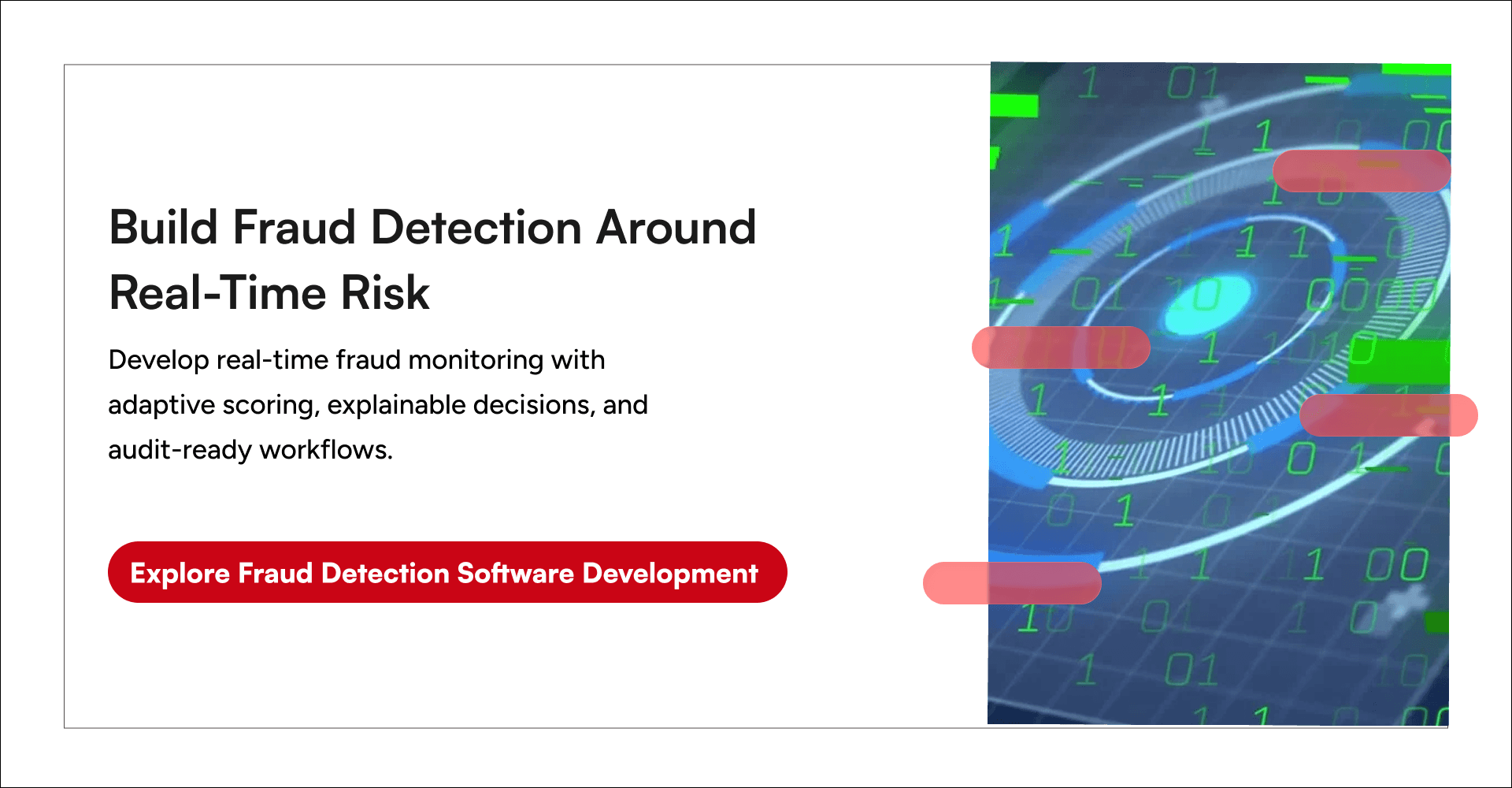 Build Fraud Detection Around Real-Time Risk

Develop real-time fraud monitoring with adaptive scoring, explainable decisions, and audit-ready workflows.

Explore Fraud Detection Software Development